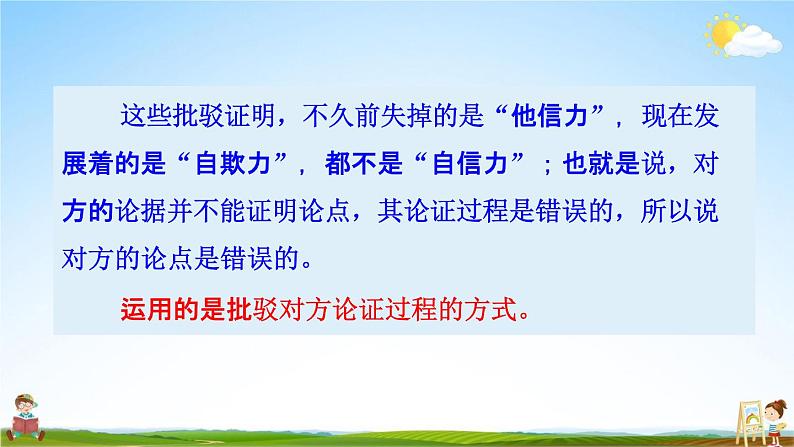 这些批驳证明，不久前失掉的是“他信力”，现在发展着的是“自欺力”，都不是“自信力”；也就是说，对方的论据并不能证明论点，其论证过程是错误的，所以说对方的论点是错误的。

运用的是批驳对方论证过程的方式。